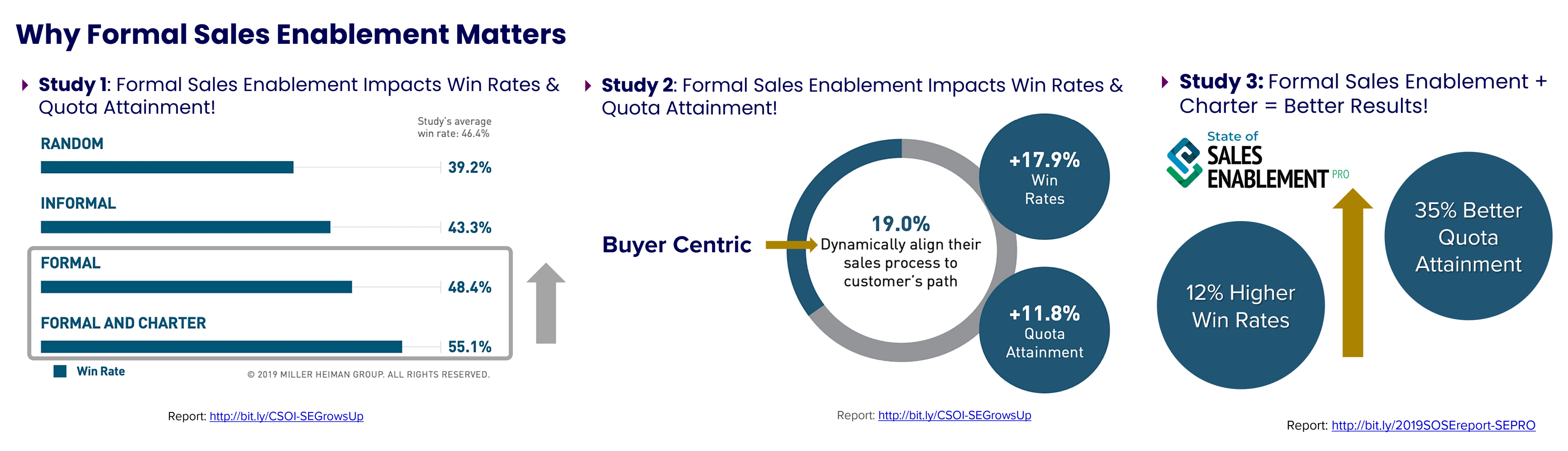 Why Formal Sales Enablement Matters

Study 1: Formal Sales Enablement Impacts Win Rates & Quota Attainment!

Study's average win rate: 46.4%

RANDOM
39.2%

INFORMAL
43.3%

FORMAL
48.4%

FORMAL AND CHARTER
55.1%

Win Rate

© 2019 MILLER HEIMAN GROUP. ALL RIGHTS RESERVED.

Report: http://bit.ly/CSOI-SEGrowsUp

Study 2: Formal Sales Enablement Impacts Win Rates & Quota Attainment!

Buyer Centric

19.0%
Dynamically align their sales process to customer's path

+17.9%
Win Rates

+11.8%
Quota Attainment

Report: http://bit.ly/CSOI-SEGrowsUp

Study 3: Formal Sales Enablement + Charter = Better Results!

State of SALES ENABLEMENT PRO

12% Higher Win Rates

35% Better Quota Attainment

Report: http://bit.ly/2019SOSEreport-SEPRO